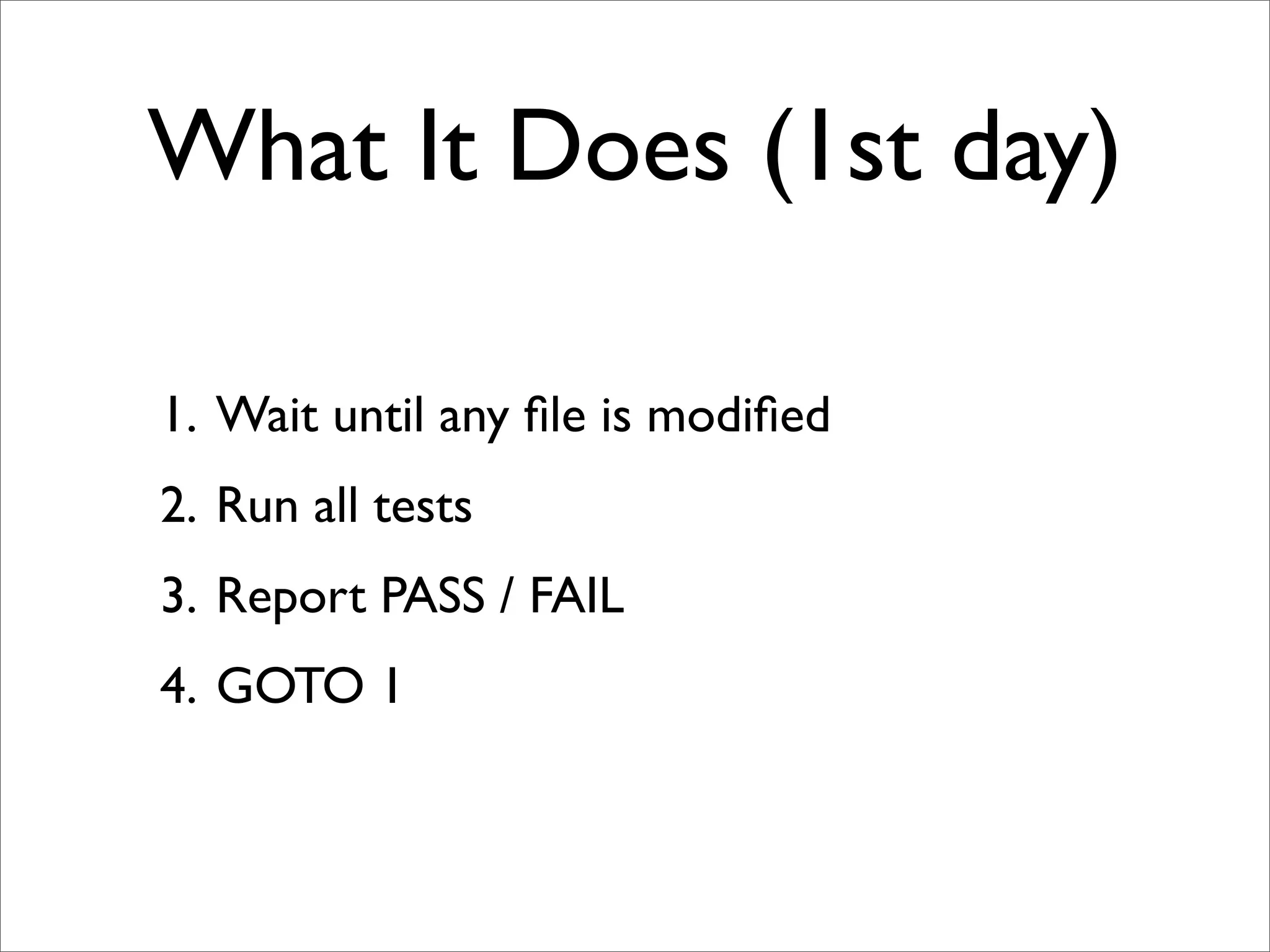 What It Does (1st day)

1. Wait until any file is modified
2. Run all tests
3. Report PASS / FAIL
4. GOTO 1